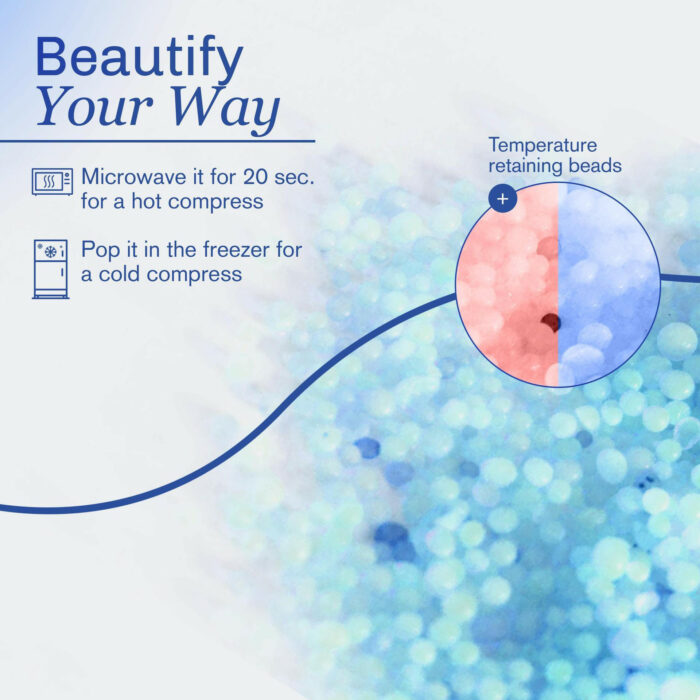 Beautify
Your Way

Microwave it for 20 sec. for a hot compress

Pop it in the freezer for a cold compress

Temperature retaining beads

+